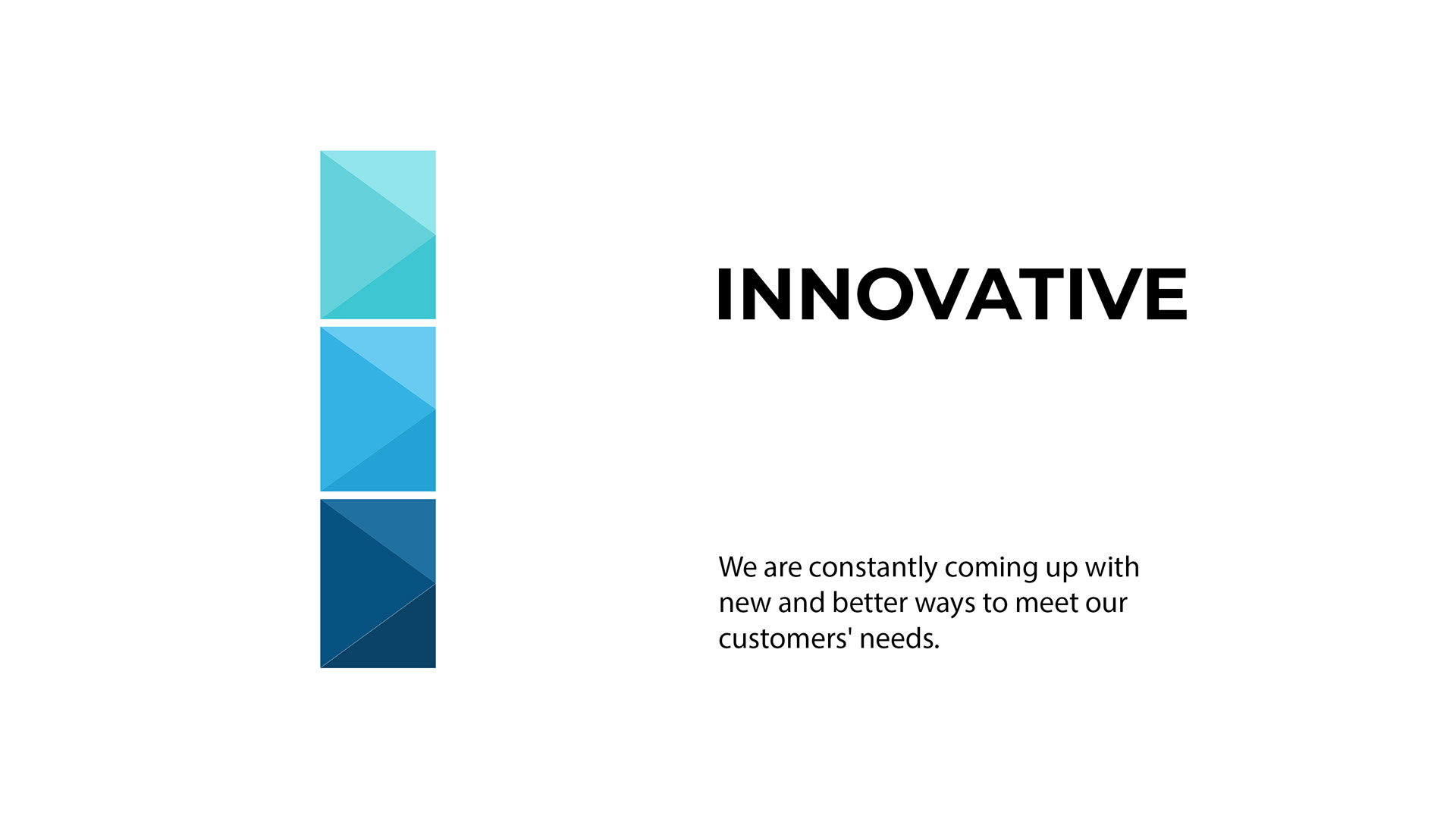 INNOVATIVE

We are constantly coming up with new and better ways to meet our customers' needs.